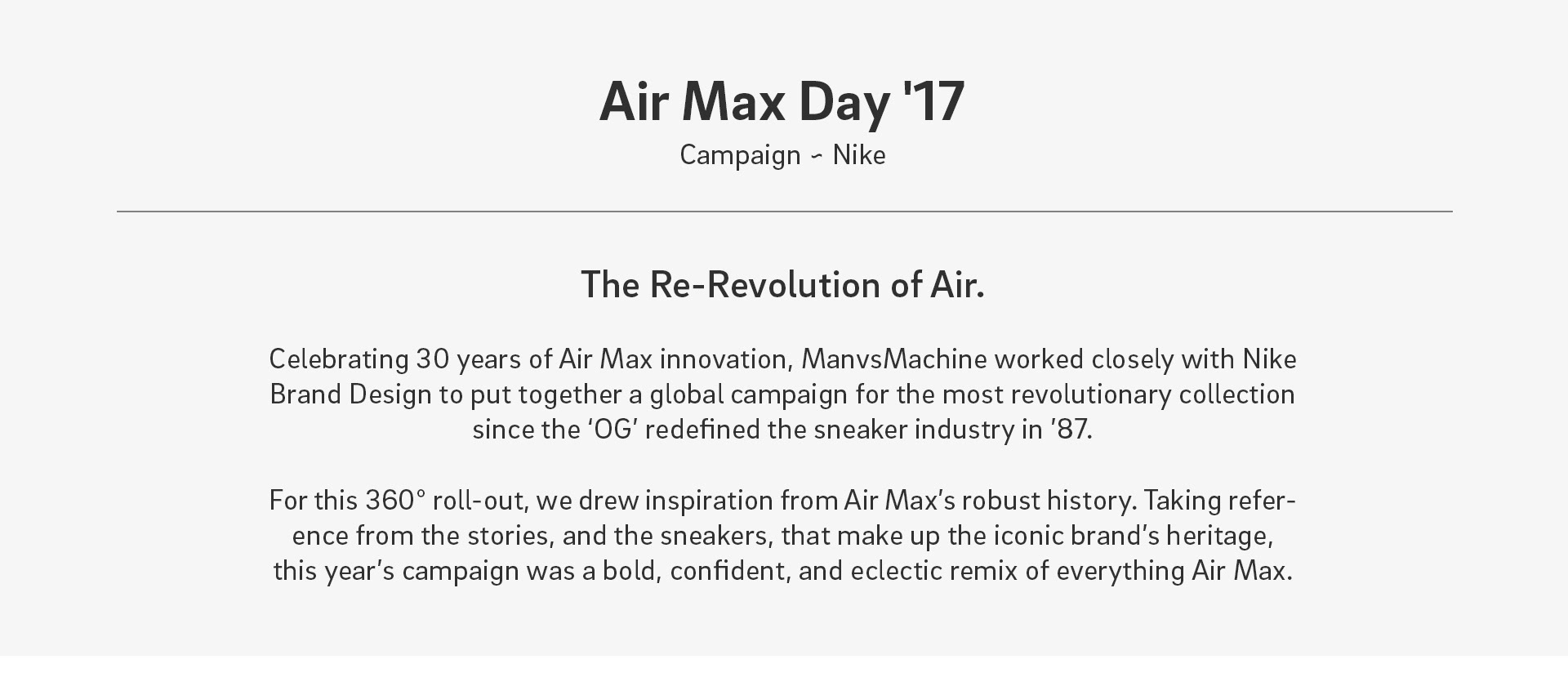 Air Max Day '17

Campaign ~ Nike

The Re-Revolution of Air.

Celebrating 30 years of Air Max innovation, ManvsMachine worked closely with Nike Brand Design to put together a global campaign for the most revolutionary collection since the ‘OG’ redefined the sneaker industry in ’87.

For this 360° roll-out, we drew inspiration from Air Max’s robust history. Taking reference from the stories, and the sneakers, that make up the iconic brand’s heritage, this year’s campaign was a bold, confident, and eclectic remix of everything Air Max.